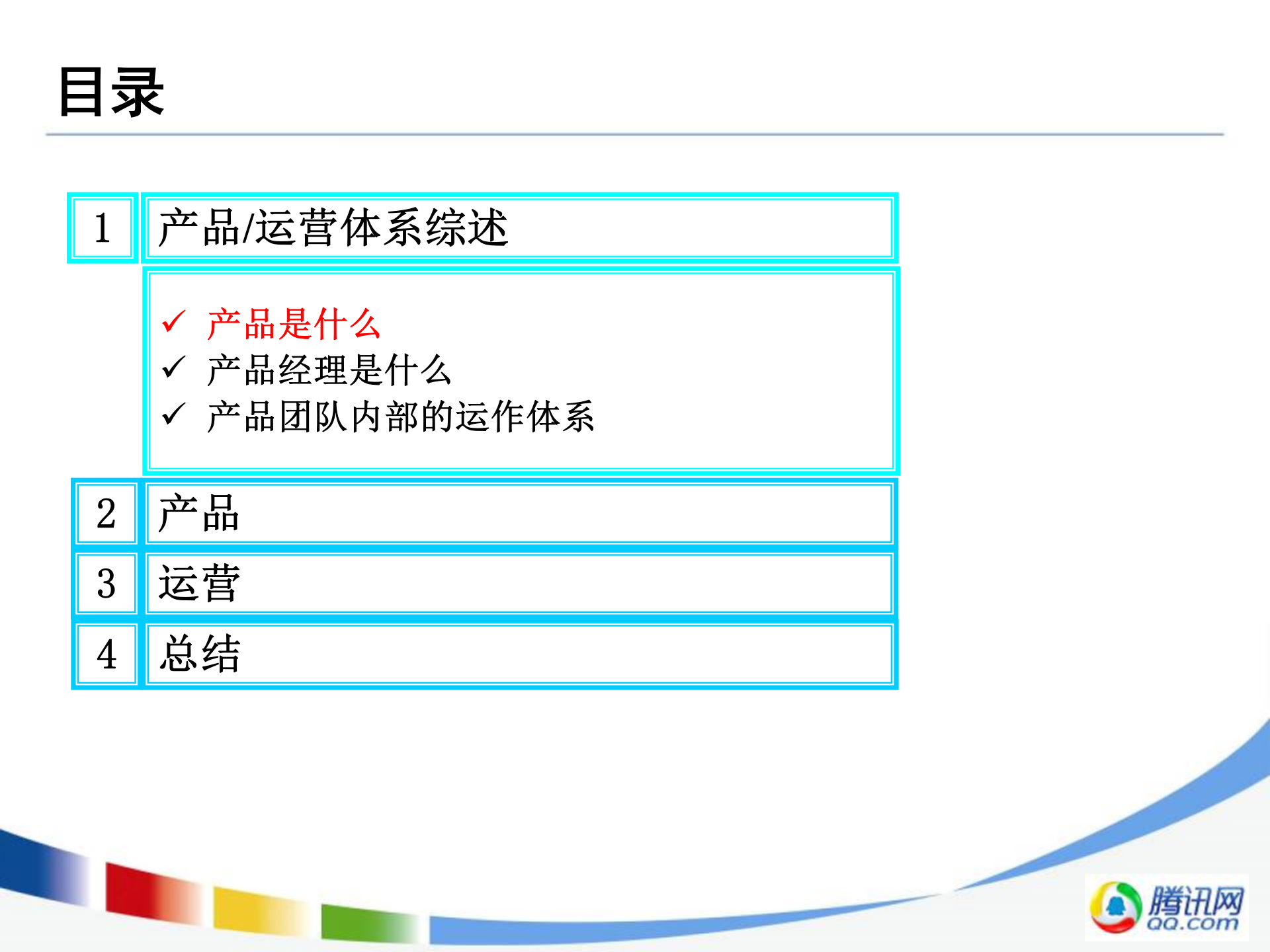 目录

1 产品/运营体系综述

✓ 产品是什么
✓ 产品经理是什么
✓ 产品团队内部的运作体系

2 产品

3 运营

4 总结

腾讯网
QQ.com